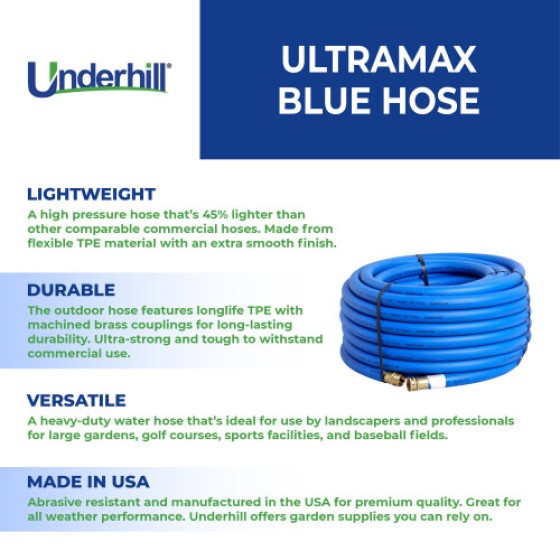 Underhill®

ULTRAMAX BLUE HOSE

LIGHTWEIGHT
A high pressure hose that's 45% lighter than other comparable commercial hoses. Made from flexible TPE material with an extra smooth finish.

DURABLE
The outdoor hose features longlife TPE with machined brass couplings for long-lasting durability. Ultra-strong and tough to withstand commercial use.

VERSATILE
A heavy-duty water hose that's ideal for use by landscapers and professionals for large gardens, golf courses, sports facilities, and baseball fields.

MADE IN USA
Abrasive resistant and manufactured in the USA for premium quality. Great for all weather performance. Underhill offers garden supplies you can rely on.